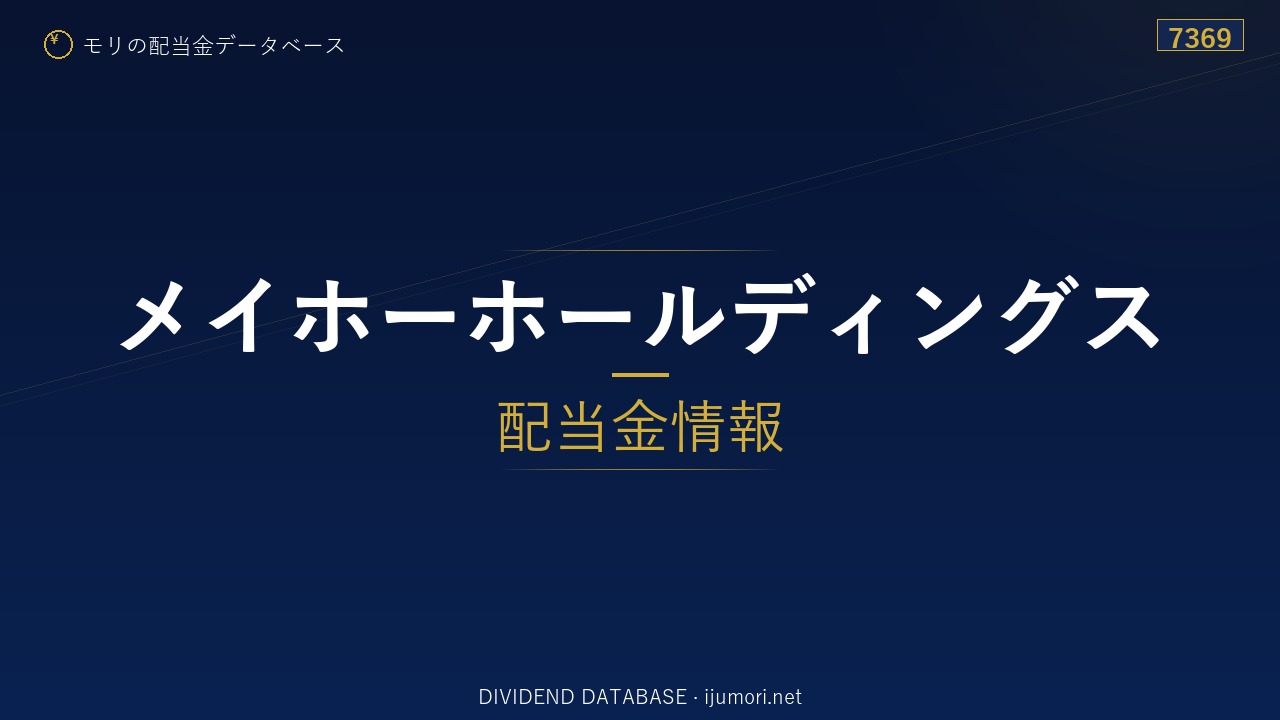 ¥ モリの配当金データベース

7369

メイホーホールディングス

配当金情報

DIVIDEND DATABASE · ijumori.net